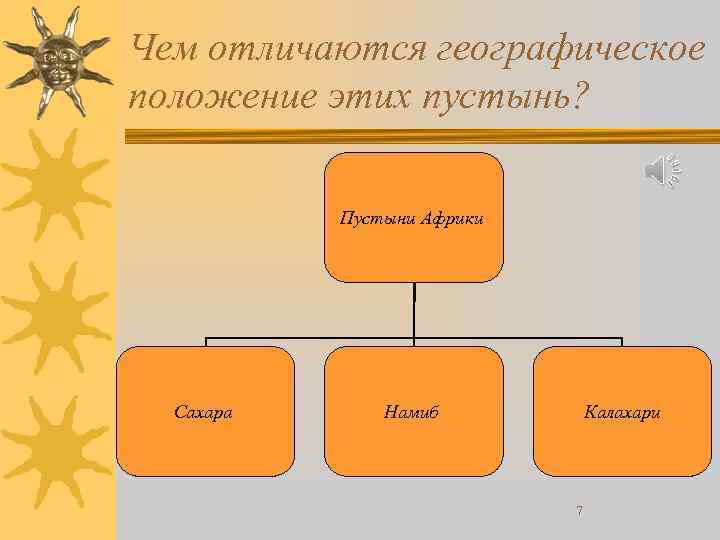 Чем отличаются географическое положение этих пустынь?

Пустыни Африки

Сахара

Намиб

Калахари

7